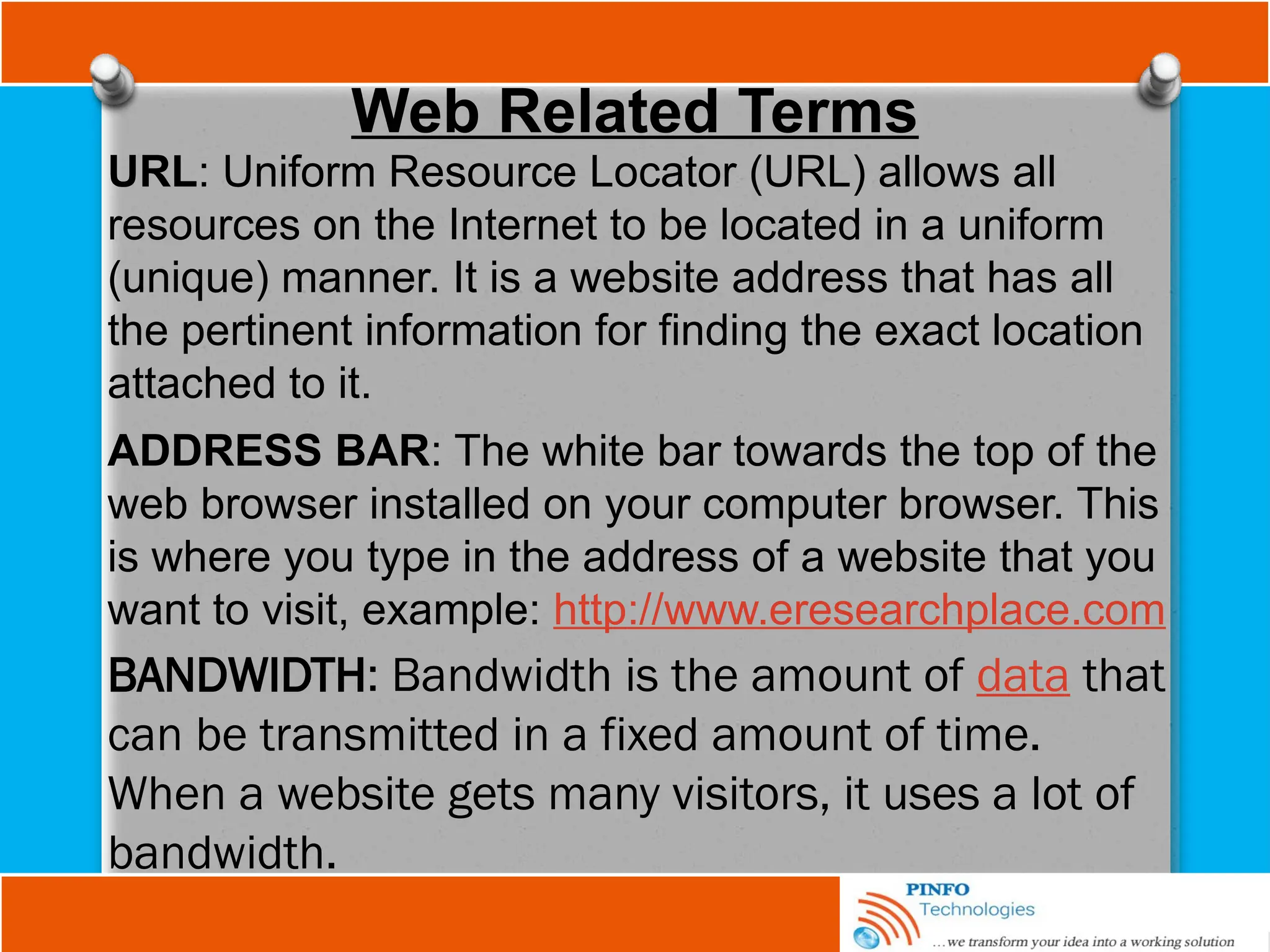 Web Related Terms

URL: Uniform Resource Locator (URL) allows all resources on the Internet to be located in a uniform (unique) manner. It is a website address that has all the pertinent information for finding the exact location attached to it.

ADDRESS BAR: The white bar towards the top of the web browser installed on your computer browser. This is where you type in the address of a website that you want to visit, example: http://www.eresearchplace.com

BANDWIDTH: Bandwidth is the amount of data that can be transmitted in a fixed amount of time. When a website gets many visitors, it uses a lot of bandwidth.

PINFO Technologies
…we transform your idea into a working solution